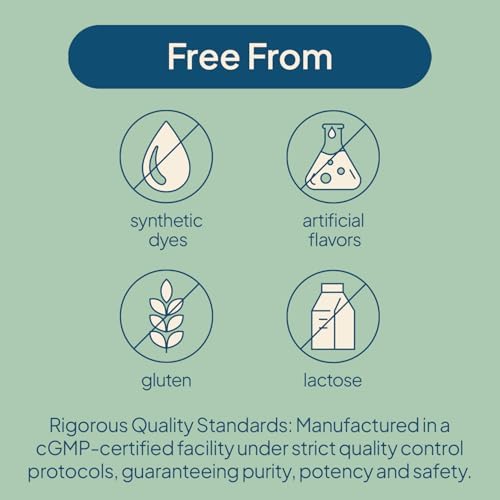 Free From

synthetic dyes

artificial flavors

gluten

lactose

Rigorous Quality Standards: Manufactured in a cGMP-certified facility under strict quality control protocols, guaranteeing purity, potency and safety.